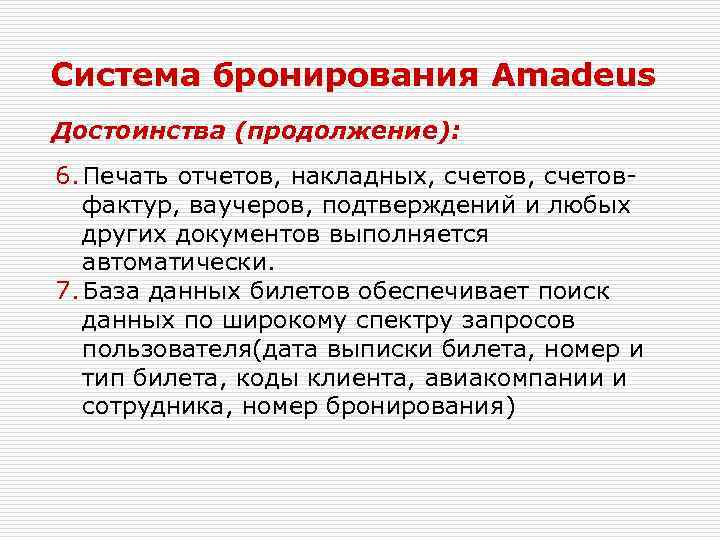 Система бронирования Amadeus

Достоинства (продолжение):

6. Печать отчетов, накладных, счетов, счетов-фактур, ваучеров, подтверждений и любых других документов выполняется автоматически.
7. База данных билетов обеспечивает поиск данных по широкому спектру запросов пользователя(дата выписки билета, номер и тип билета, коды клиента, авиакомпании и сотрудника, номер бронирования)